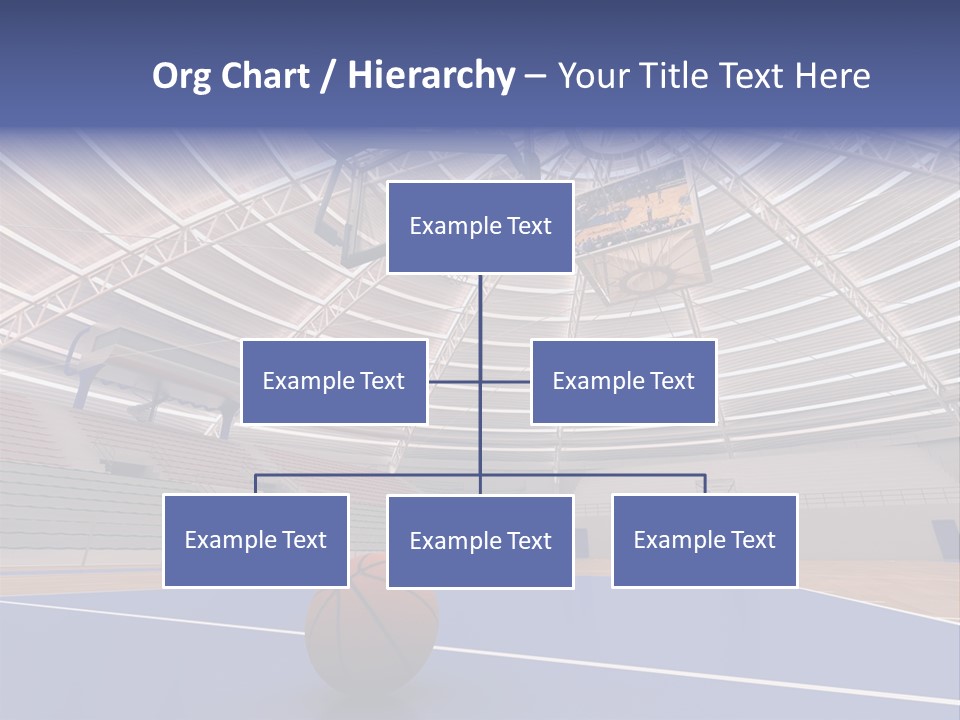 Org Chart / Hierarchy – Your Title Text Here

Example Text

Example Text

Example Text

Example Text

Example Text

Example Text